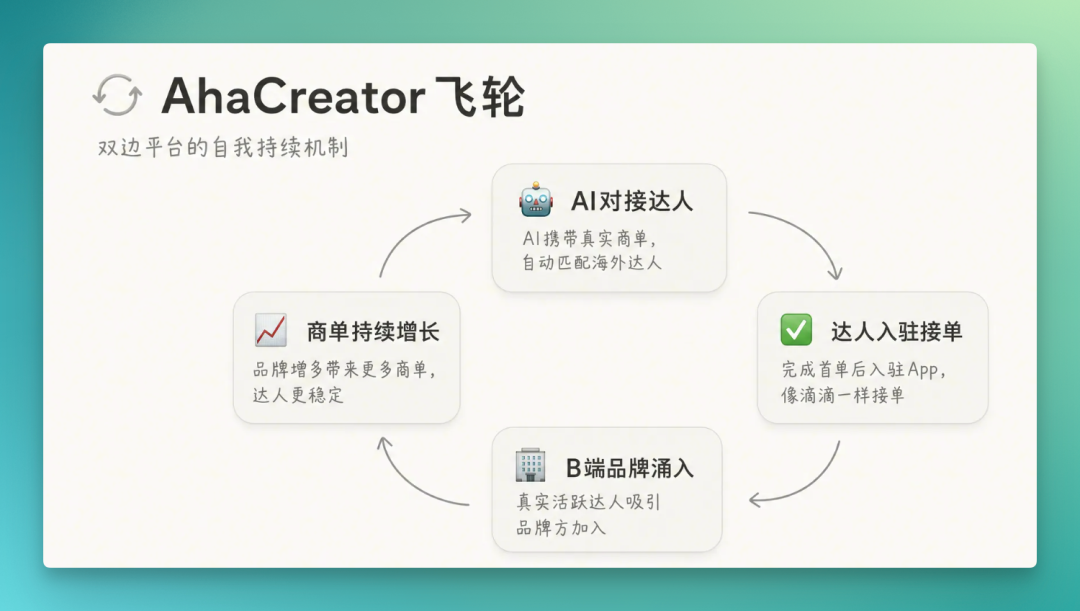 AhaCreator 飞轮

双边平台的自我持续机制

AI对接达人

AI携带真实商单，自动匹配海外达人

达人入驻接单

完成首单后入驻App，像滴滴一样接单

B端品牌涌入

真实活跃达人吸引品牌方加入

商单持续增长

品牌增多带来更多商单，达人更稳定